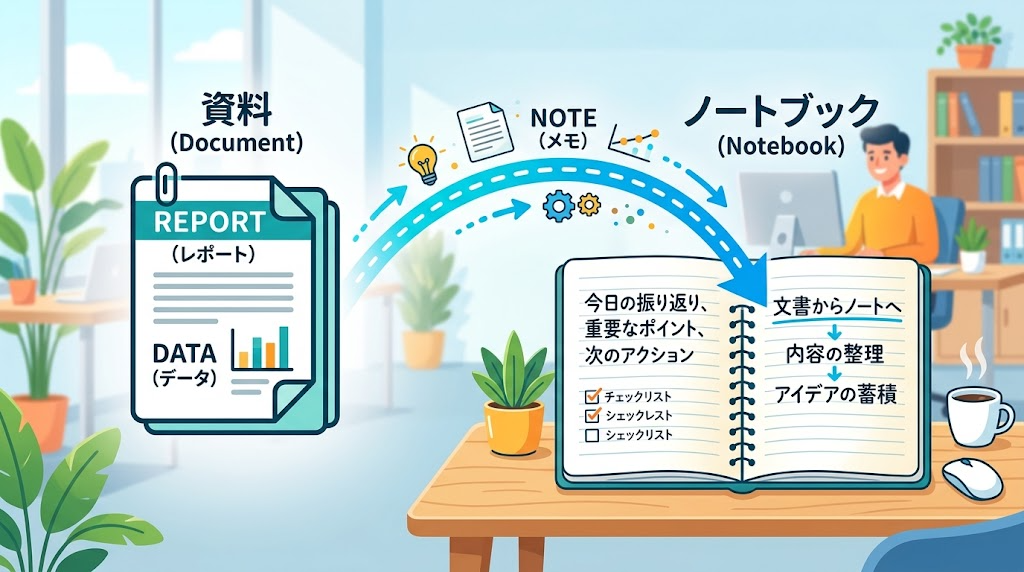 資料
(Document)

REPORT
(レポート)

DATA
(データ)

NOTE
(メモ)

ノートブック
(Notebook)

今日の振り返り、
重要なポイント、
次のアクション

チェックリスト
シェックレスト
シェックリスト

文書からノートへ
内容の整理
アイデアの蓄積